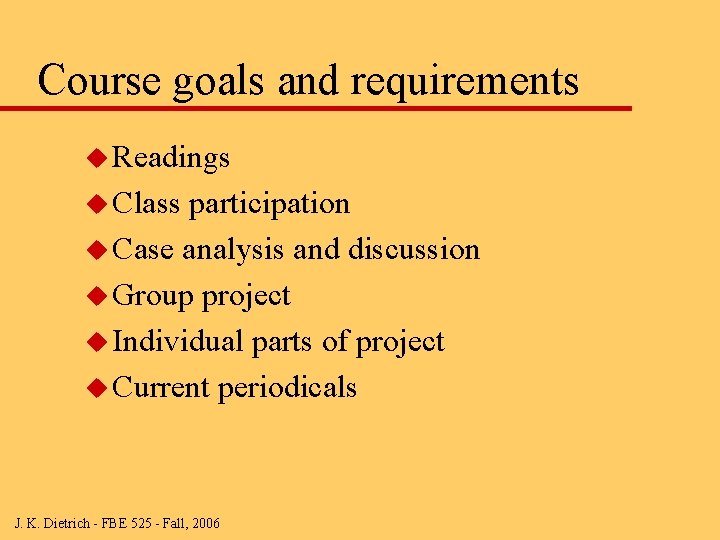 Course goals and requirements

◆ Readings
◆ Class participation
◆ Case analysis and discussion
◆ Group project
◆ Individual parts of project
◆ Current periodicals

J. K. Dietrich - FBE 525 - Fall, 2006